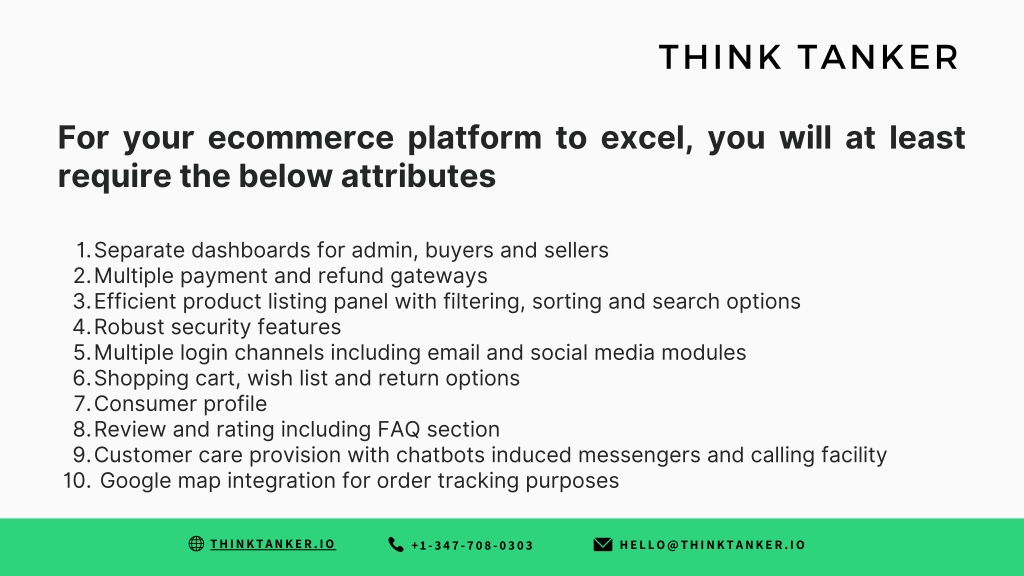 THINK TANKER

For your ecommerce platform to excel, you will at least require the below attributes

1. Separate dashboards for admin, buyers and sellers
2. Multiple payment and refund gateways
3. Efficient product listing panel with filtering, sorting and search options
4. Robust security features
5. Multiple login channels including email and social media modules
6. Shopping cart, wish list and return options
7. Consumer profile
8. Review and rating including FAQ section
9. Customer care provision with chatbots induced messengers and calling facility
10. Google map integration for order tracking purposes

THINKTANKER.IO
+1-347-708-0303
HELLO@THINKTANKER.IO